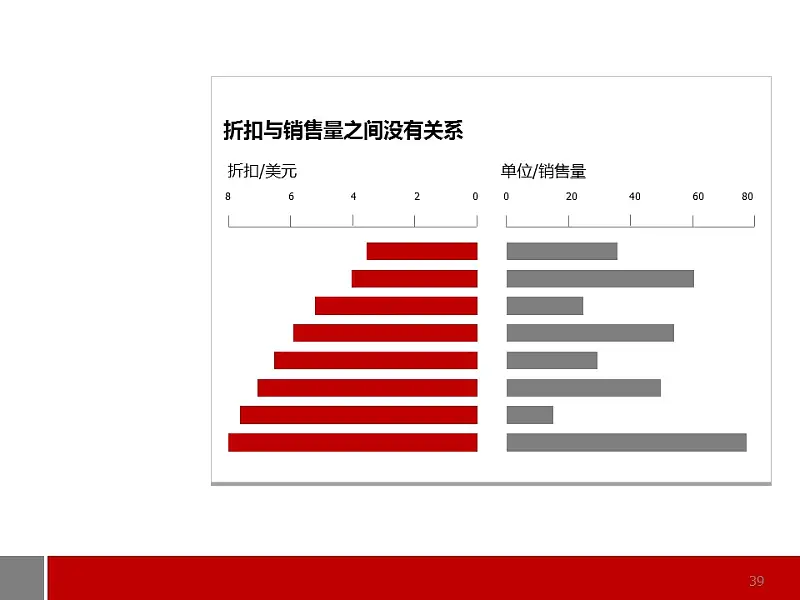 折扣与销售量之间没有关系

折扣/美元

8 6 4 2 0

单位/销售量

0 20 40 60 80

39